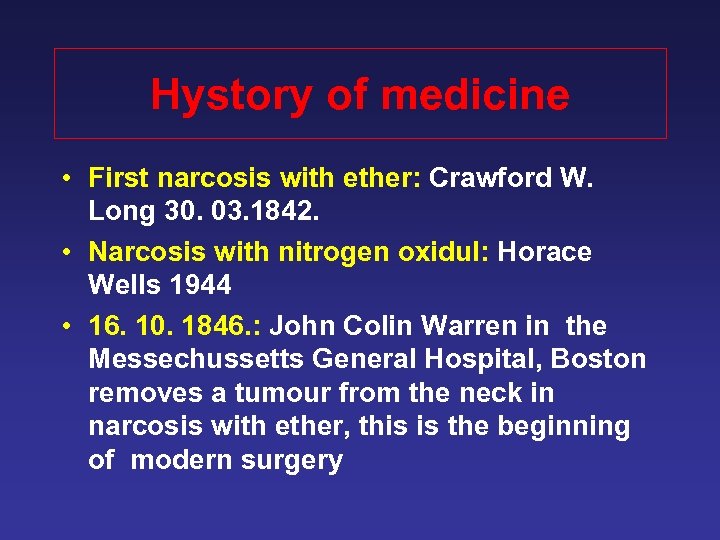 Hystory of medicine

• First narcosis with ether: Crawford W. Long 30. 03.1842.

• Narcosis with nitrogen oxidul: Horace Wells 1944

• 16. 10. 1846.: John Colin Warren in the Messechussetts General Hospital, Boston removes a tumour from the neck in narcosis with ether, this is the beginning of modern surgery